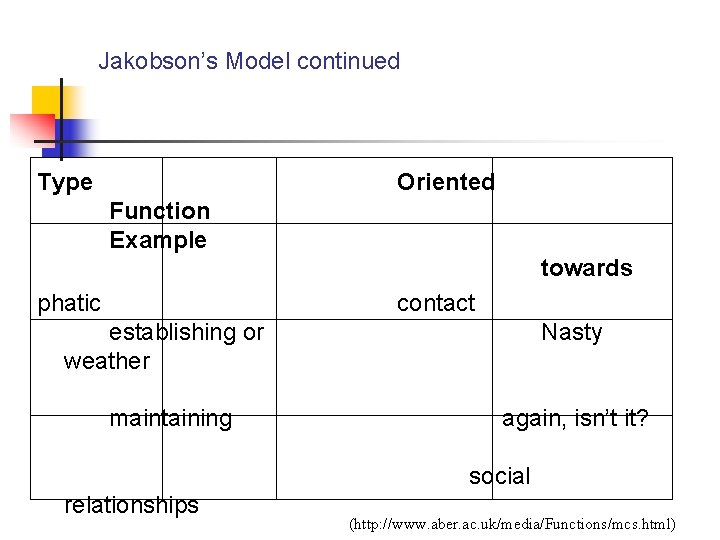 Jakobson's Model continued

Type Oriented Function Example towards

phatic contact establishing or Nasty weather maintaining again, isn't it? social relationships

(http://www.aber.ac.uk/media/Functions/mcs.html)